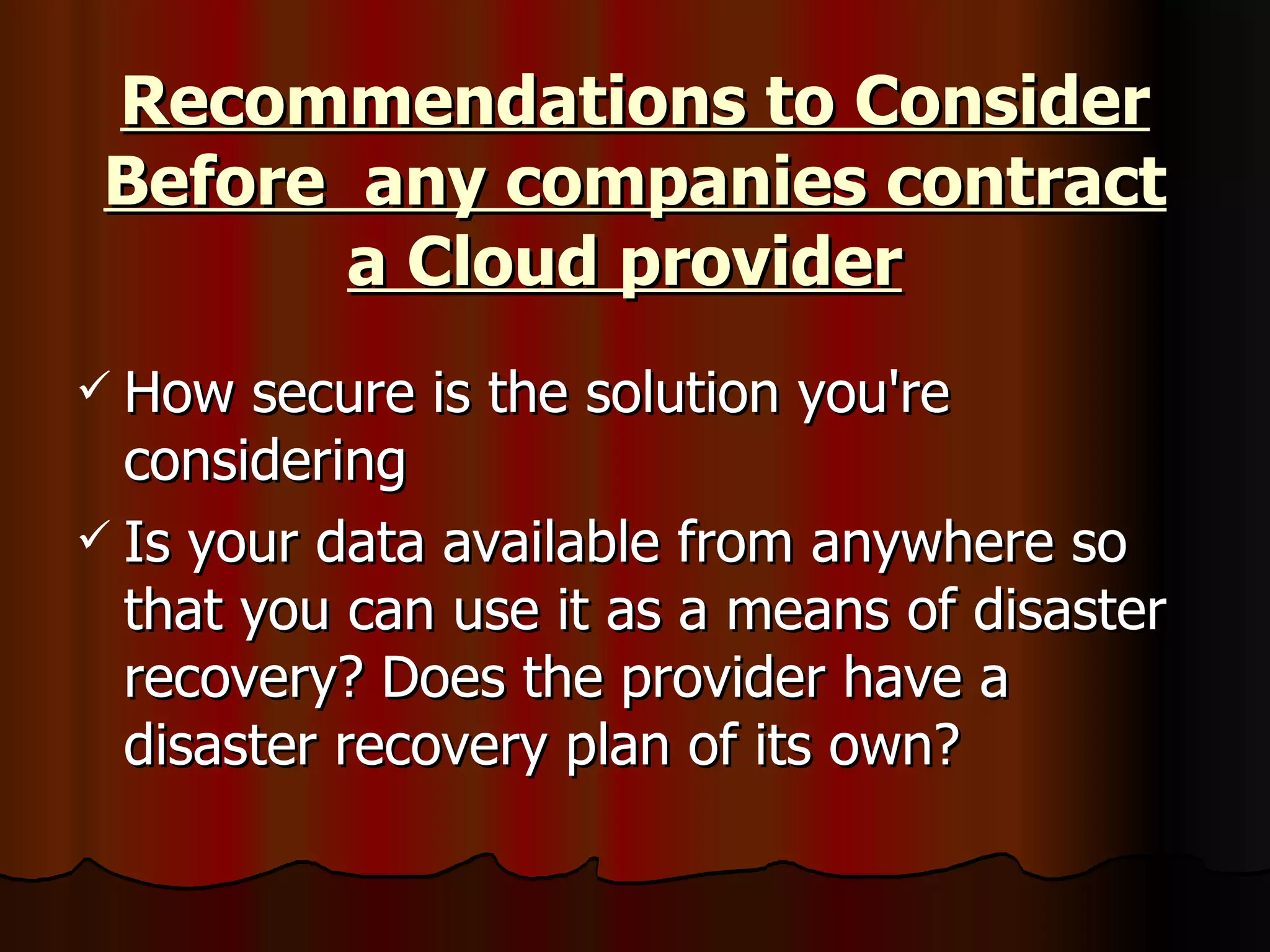 Recommendations to Consider Before  any companies contract a Cloud provider

✓ How secure is the solution you're considering

✓ Is your data available from anywhere so that you can use it as a means of disaster recovery? Does the provider have a disaster recovery plan of its own?